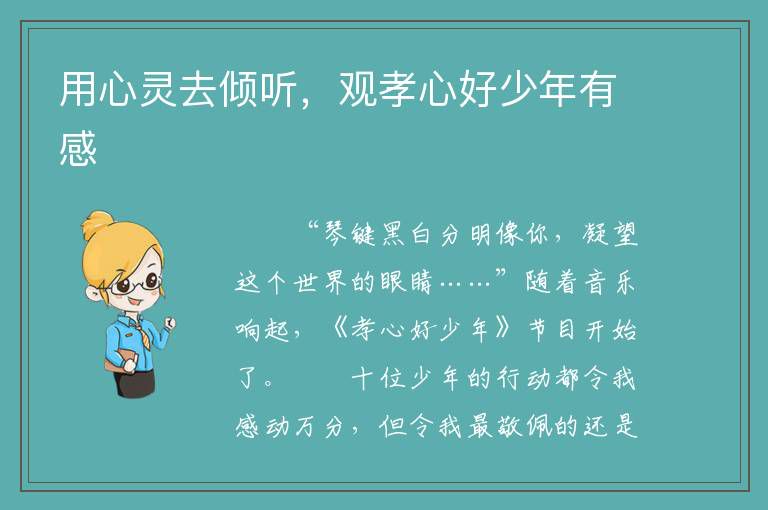 用心灵去倾听，观孝心好少年有感

“琴键黑白分明像你，凝望这个世界的眼睛……”随着音乐响起，《孝心好少年》节目开始了。　　十位少年的行动都令我感动万分，但令我最敬佩的还是